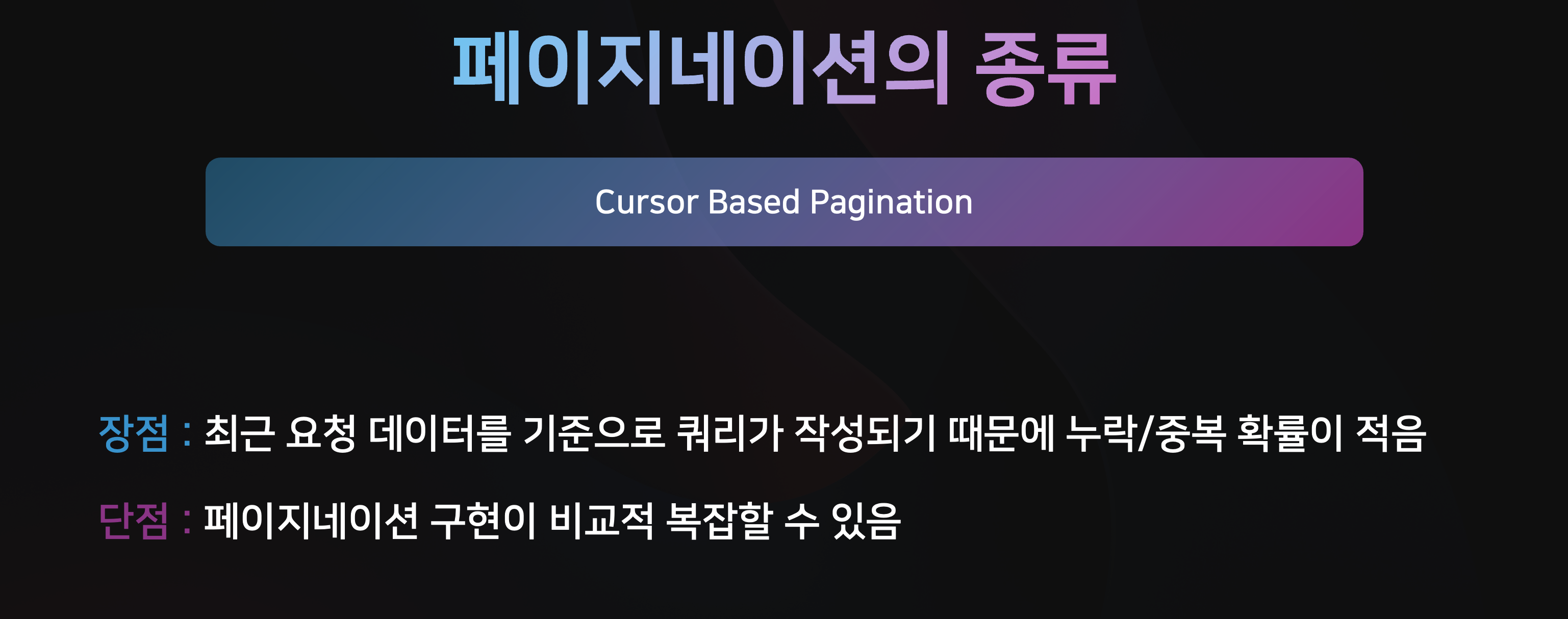 페이지네이션의 종류

Cursor Based Pagination

장점 : 최근 요청 데이터를 기준으로 쿼리가 작성되기 때문에 누락/중복 확률이 적음

단점 : 페이지네이션 구현이 비교적 복잡할 수 있음